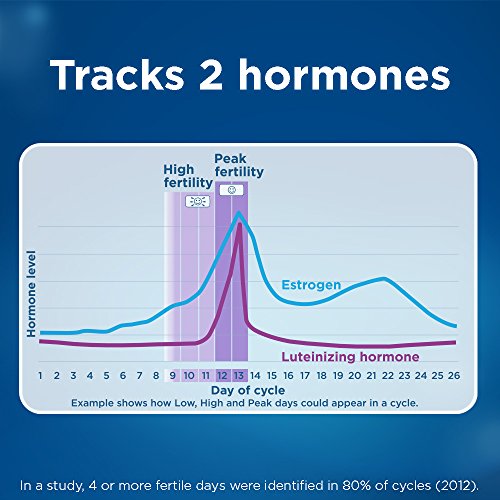 Tracks 2 hormones

High fertility

Peak fertility

Hormone level

Estrogen

Luteinizing hormone

1 2 3 4 5 6 7 8 9 10 11 12 13 14 15 16 17 18 19 20 21 22 23 24 25 26

Day of cycle

Example shows how Low, High and Peak days could appear in a cycle.

In a study, 4 or more fertile days were identified in 80% of cycles (2012).